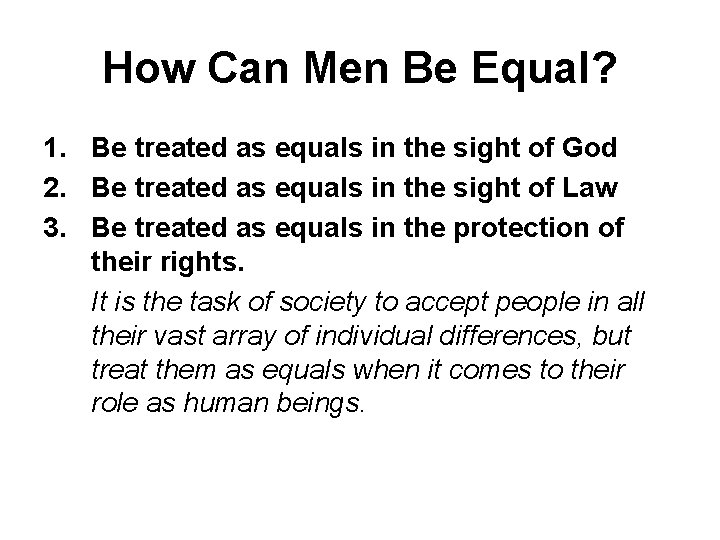 How Can Men Be Equal?

1. Be treated as equals in the sight of God
2. Be treated as equals in the sight of Law
3. Be treated as equals in the protection of their rights.

It is the task of society to accept people in all their vast array of individual differences, but treat them as equals when it comes to their role as human beings.